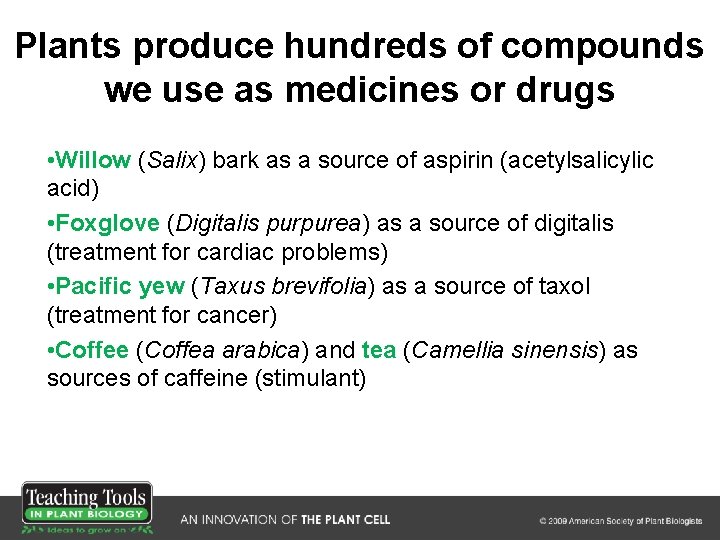 Plants produce hundreds of compounds we use as medicines or drugs

•Willow (Salix) bark as a source of aspirin (acetylsalicylic acid)

•Foxglove (Digitalis purpurea) as a source of digitalis (treatment for cardiac problems)

•Pacific yew (Taxus brevifolia) as a source of taxol (treatment for cancer)

•Coffee (Coffea arabica) and tea (Camellia sinensis) as sources of caffeine (stimulant)

Teaching Tools IN PLANT BIOLOGY Ideas to grow on

AN INNOVATION OF THE PLANT CELL

© 2009 American Society of Plant Biologists